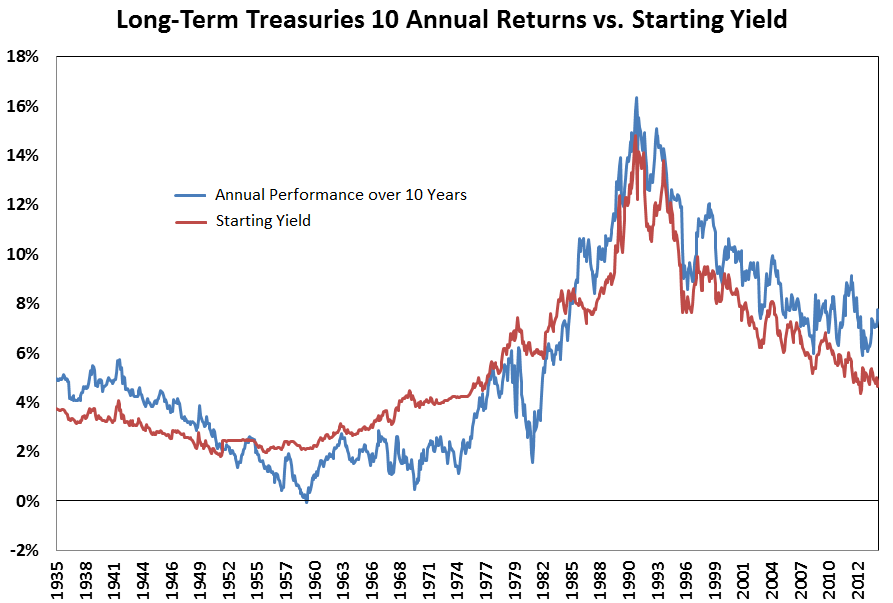 Long-Term Treasuries 10 Annual Returns vs. Starting Yield

18%
16%
14%
12%
10%
8%
6%
4%
2%
0%
-2%

Annual Performance over 10 Years
Starting Yield

1935
1938
1941
1944
1946
1949
1952
1955
1957
1960
1963
1966
1968
1971
1974
1977
1979
1982
1985
1988
1990
1993
1996
1999
2001
2004
2007
2010
2012